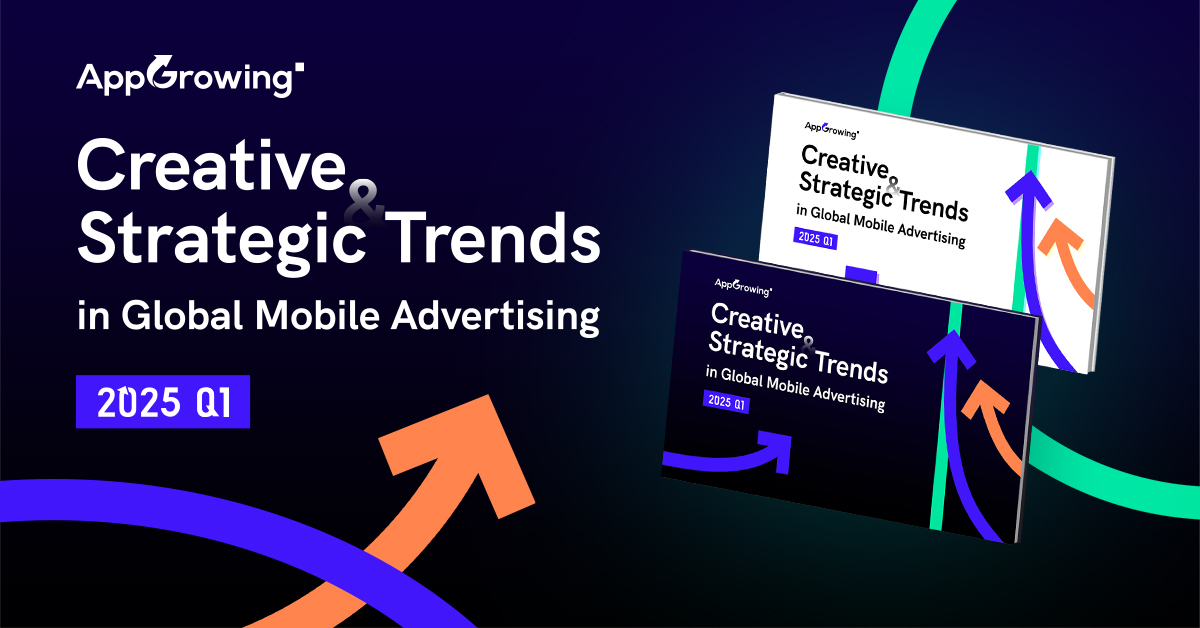 AppGrowing

Creative & Strategic Trends in Global Mobile Advertising

2025 Q1

AppGrowing

Creative & Strategic Trends in Global Mobile Advertising

2025 Q1

AppGrowing

Creative & Strategic Trends in Global Mobile Advertising

2025 Q1